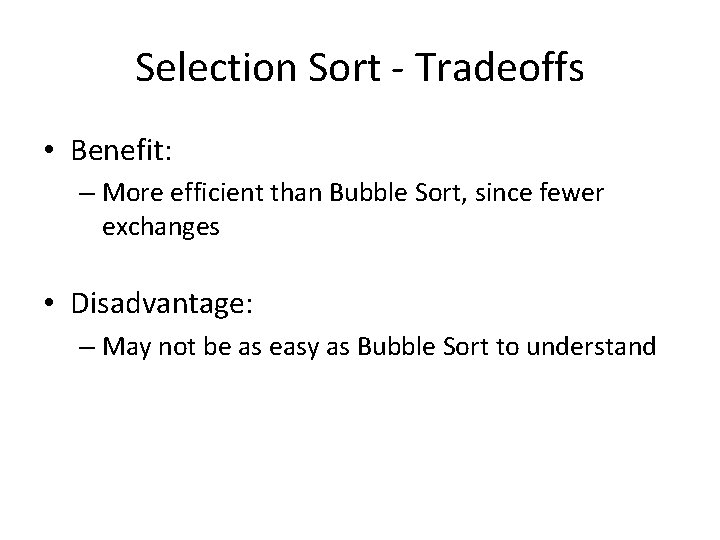 Selection Sort - Tradeoffs

• Benefit:
– More efficient than Bubble Sort, since fewer exchanges

• Disadvantage:
– May not be as easy as Bubble Sort to understand